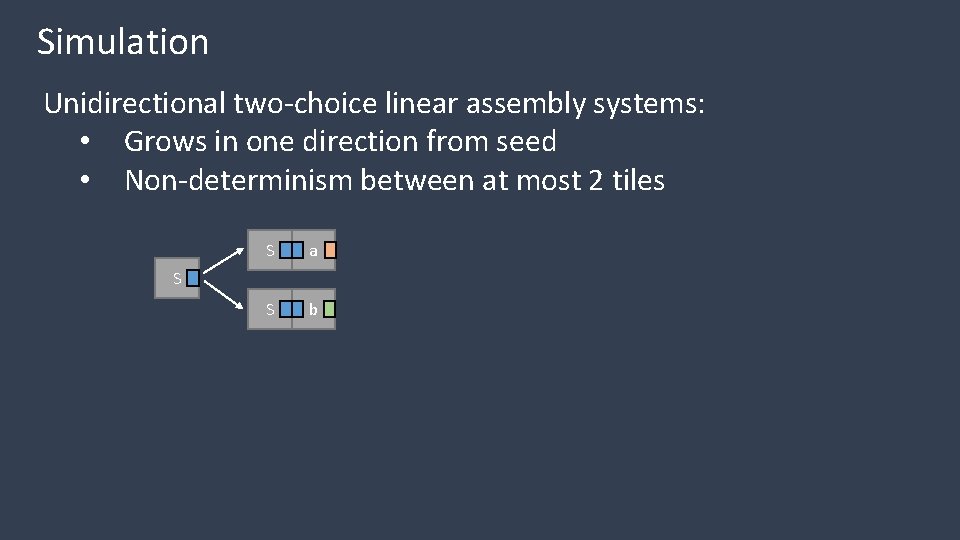 Simulation

Unidirectional two-choice linear assembly systems:
• Grows in one direction from seed
• Non-determinism between at most 2 tiles

S

S a

S b